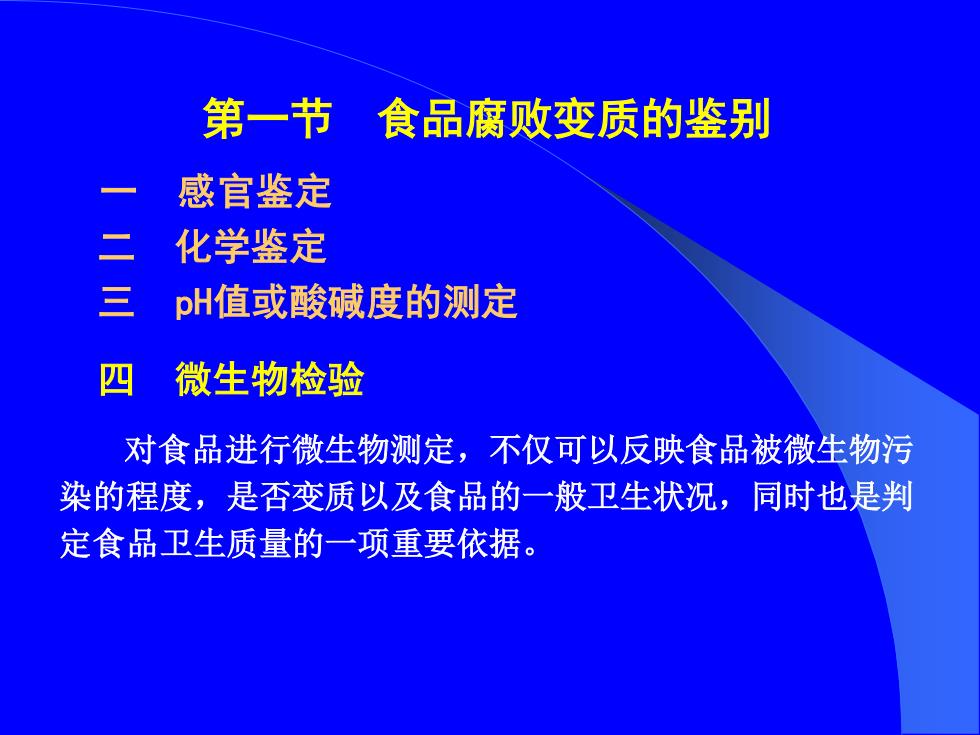 第一节　食品腐败变质的鉴别

一　感官鉴定
二　化学鉴定
三　pH值或酸碱度的测定

四　微生物检验

对食品进行微生物测定，不仅可以反映食品被微生物污染的程度，是否变质以及食品的一般卫生状况，同时也是判定食品卫生质量的一项重要依据。